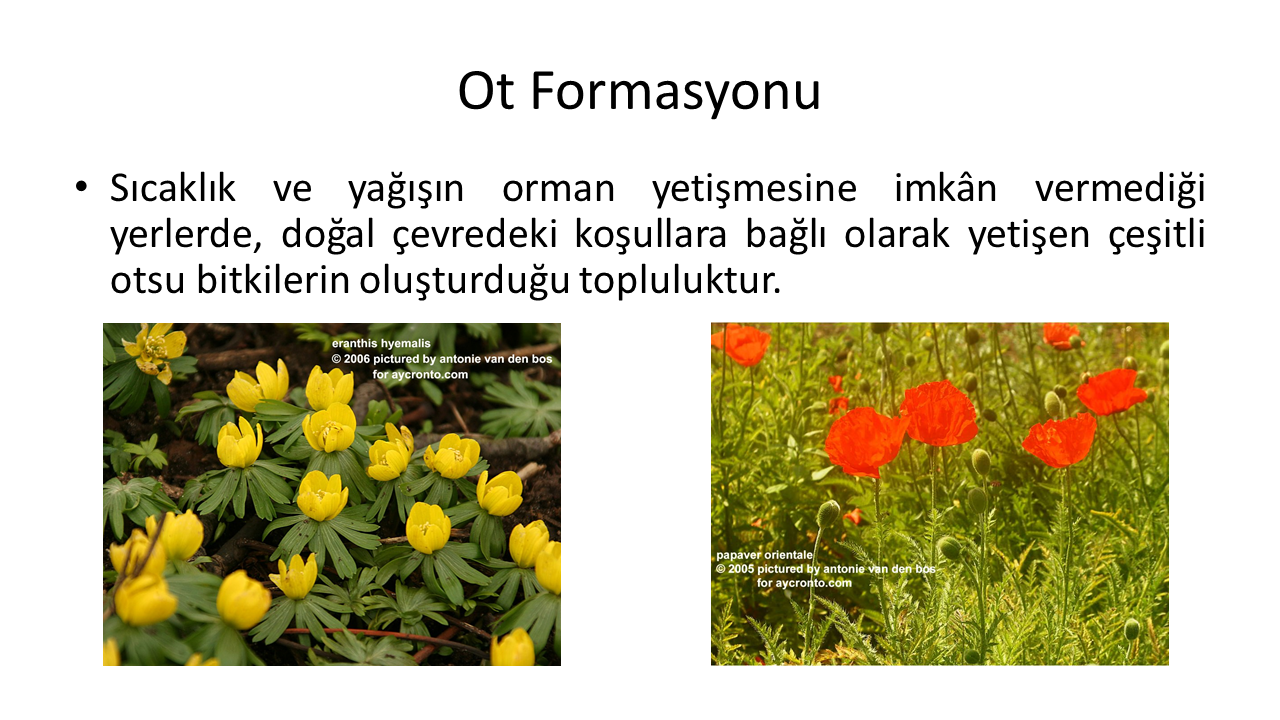 Ot Formasyonu

• Sıcaklık ve yağışın orman yetişmesine imkân vermediği yerlerde, doğal çevredeki koşullara bağlı olarak yetişen çeşitli otsu bitkilerin oluşturduğu topluluktur.

eranthis hyemalis
© 2006 pictured by antonie van den bos
for aycronto.com

papaver orientale
© 2005 pictured by antonie van den bos
for aycronto.com